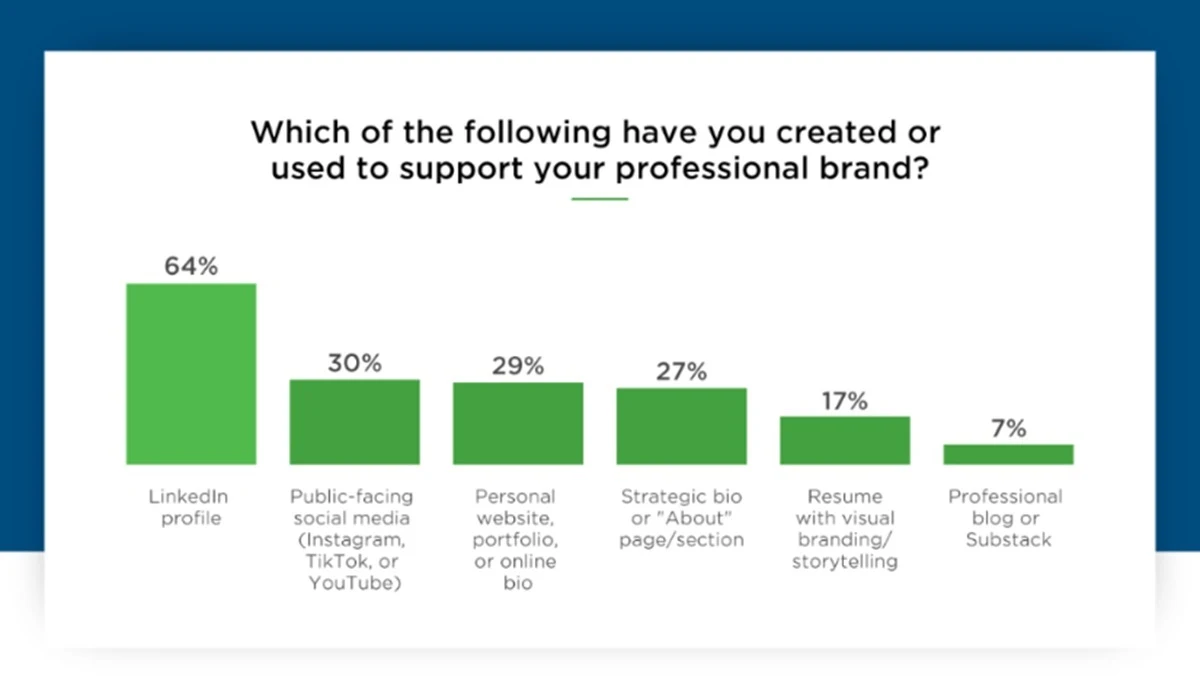 Which of the following have you created or used to support your professional brand?

64%

30%

29%

27%

17%

7%

LinkedIn profile

Public-facing social media (Instagram, TikTok, or YouTube)

Personal website, portfolio, or online bio

Strategic bio or "About" page/section

Resume with visual branding/ storytelling

Professional blog or Substack